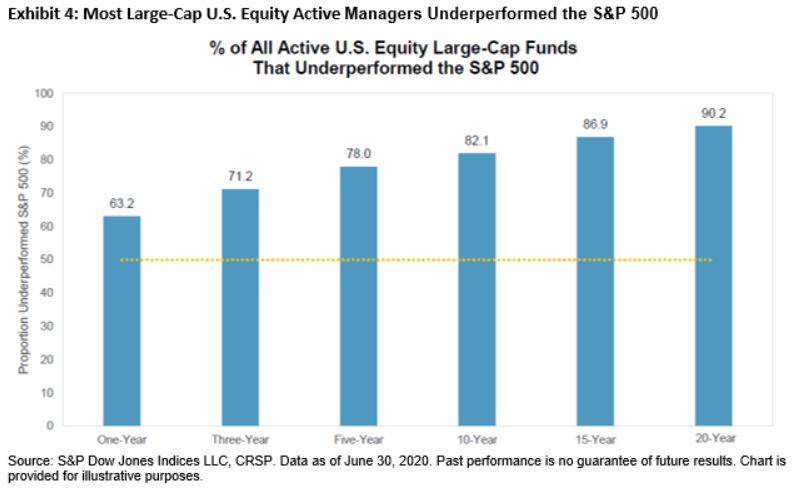 Exhibit 4: Most Large-Cap U.S. Equity Active Managers Underperformed the S&P 500

% of All Active U.S. Equity Large-Cap Funds That Underperformed the S&P 500

Proportion Underperformed S&P 500 (%)

100
90
80
70
60
50
40
30
20
10
0

63.2
71.2
78.0
82.1
86.9
90.2

One-Year
Three-Year
Five-Year
10-Year
15-Year
20-Year

Source: S&P Dow Jones Indices LLC, CRSP. Data as of June 30, 2020. Past performance is no guarantee of future results. Chart is provided for illustrative purposes.